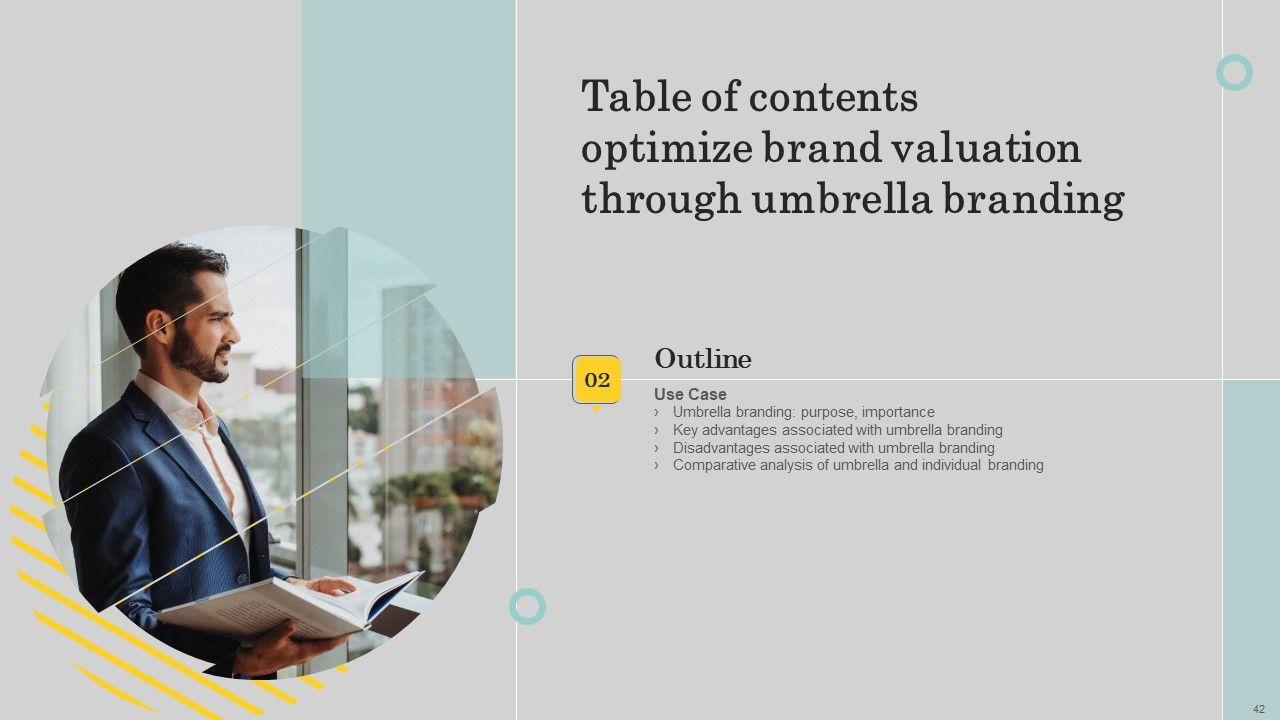 Table of contents optimize brand valuation through umbrella branding

02

Outline

Use Case
› Umbrella branding: purpose, importance
› Key advantages associated with umbrella branding
› Disadvantages associated with umbrella branding
› Comparative analysis of umbrella and individual branding

42